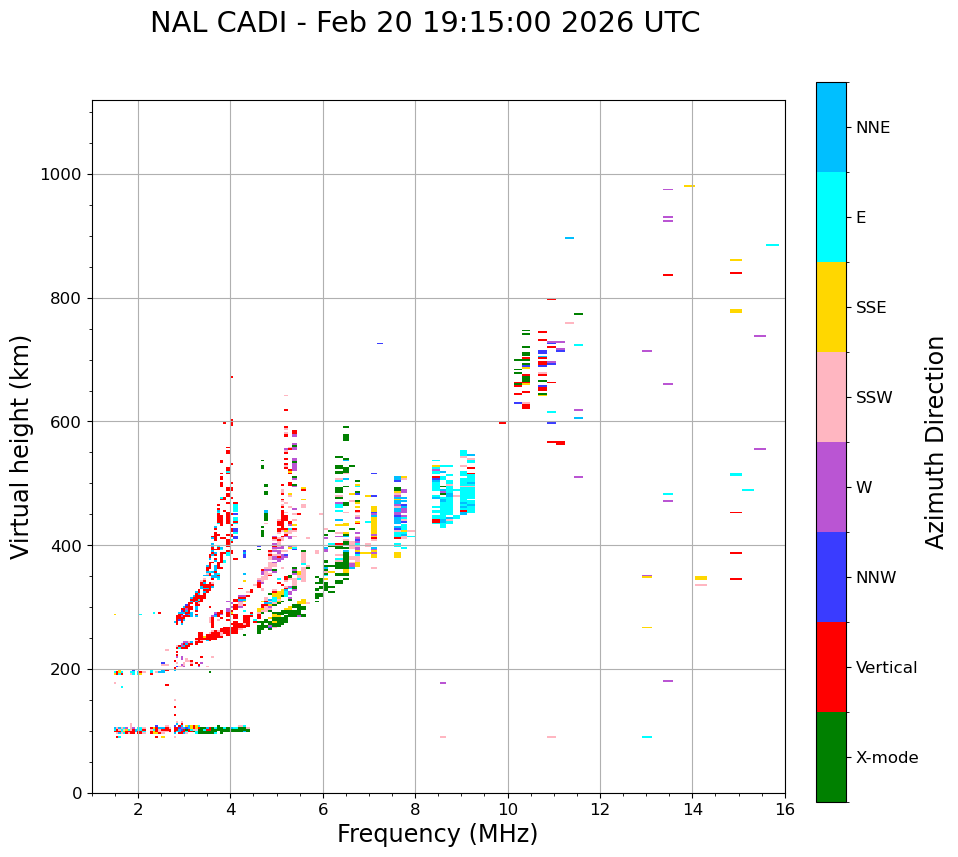 NAL CADI - Feb 20 19:15:00 2026 UTC

Virtual height (km)

1000
800
600
400
200
0

2
4
6
8
10
12
14
16

Frequency (MHz)

NNE
E
SSE
SSW
W
NNW
Vertical
X-mode

Azimuth Direction